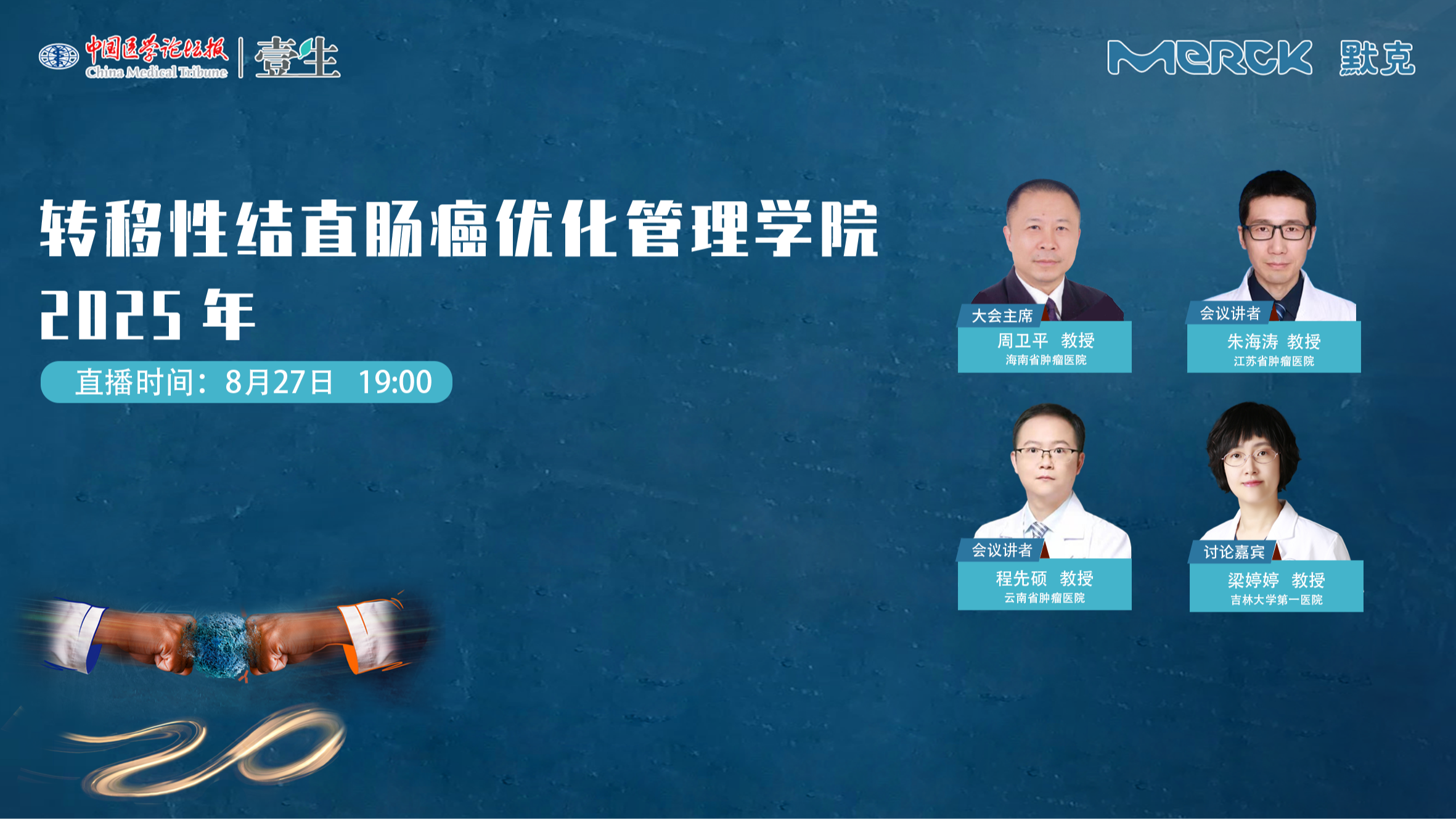 中国医学论坛报
China Medical Tribune
壹生

MERCK 默克

转移性结直肠癌优化管理学院
2025 年

直播时间：8月27日 19:00

大会主席
周卫平 教授
海南省肿瘤医院

会议讲者
朱海涛 教授
江苏省肿瘤医院

会议讲者
程先硕 教授
云南省肿瘤医院

讨论嘉宾
梁婷婷 教授
吉林大学第一医院